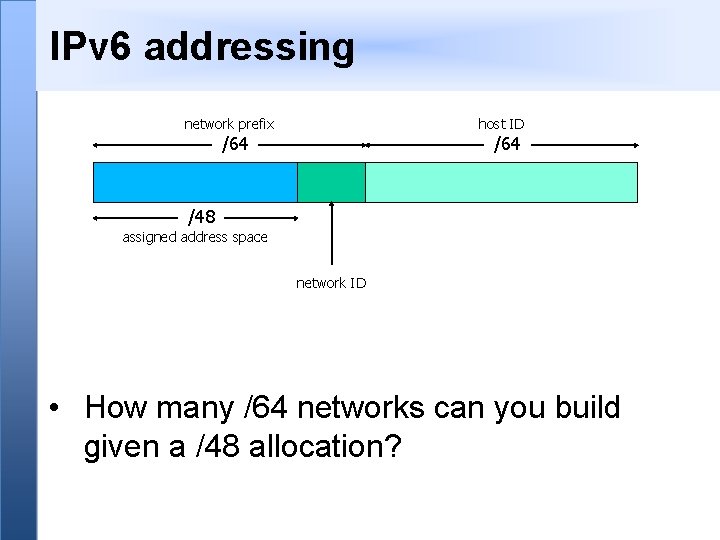 IPv6 addressing

network prefix
/64

host ID
/64

/48
assigned address space

network ID

• How many /64 networks can you build given a /48 allocation?